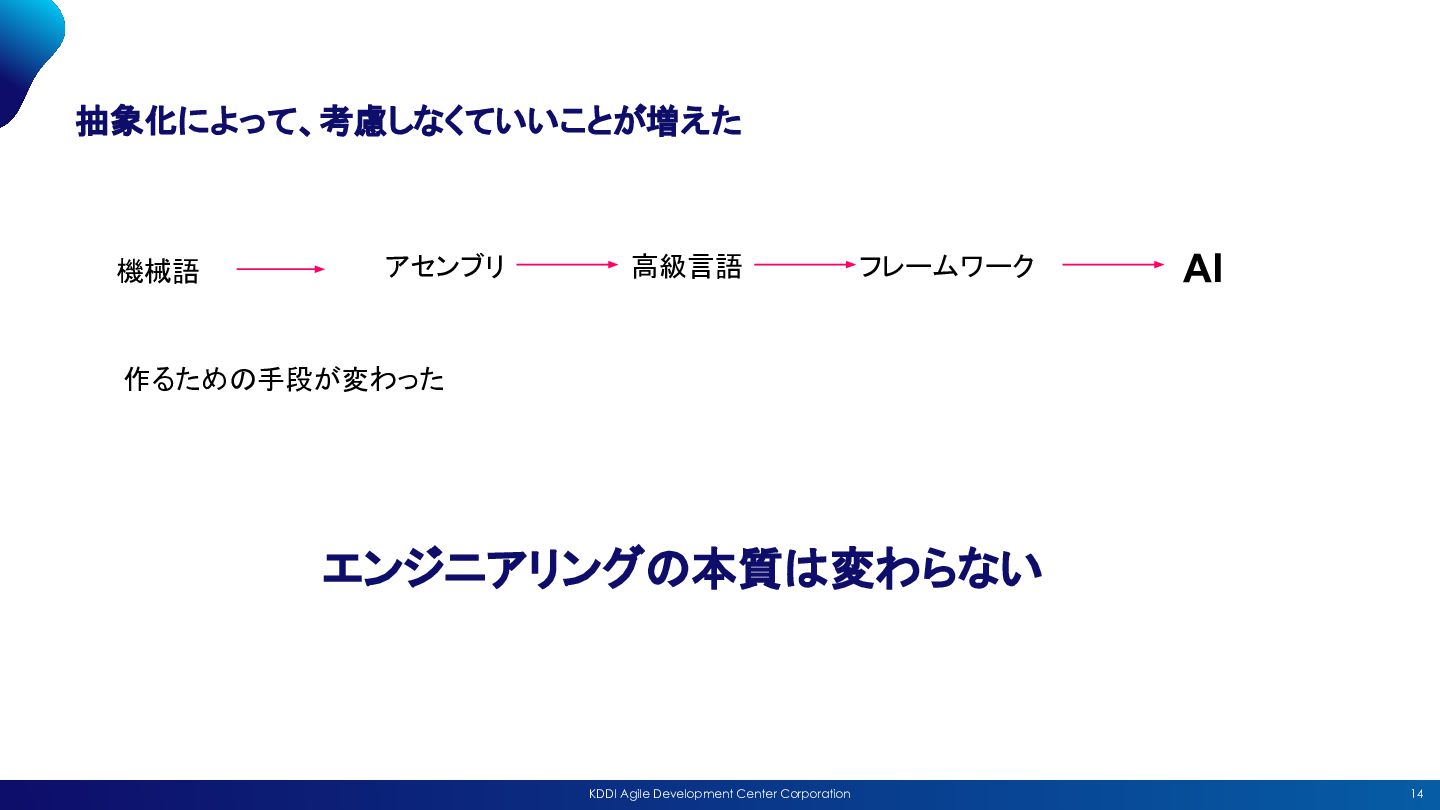 抽象化によって、考慮しなくていいことが増えた

機械語 アセンブリ 高級言語 フレームワーク AI

作るための手段が変わった

エンジニアリングの本質は変わらない

KDDI Agile Development Center Corporation

14